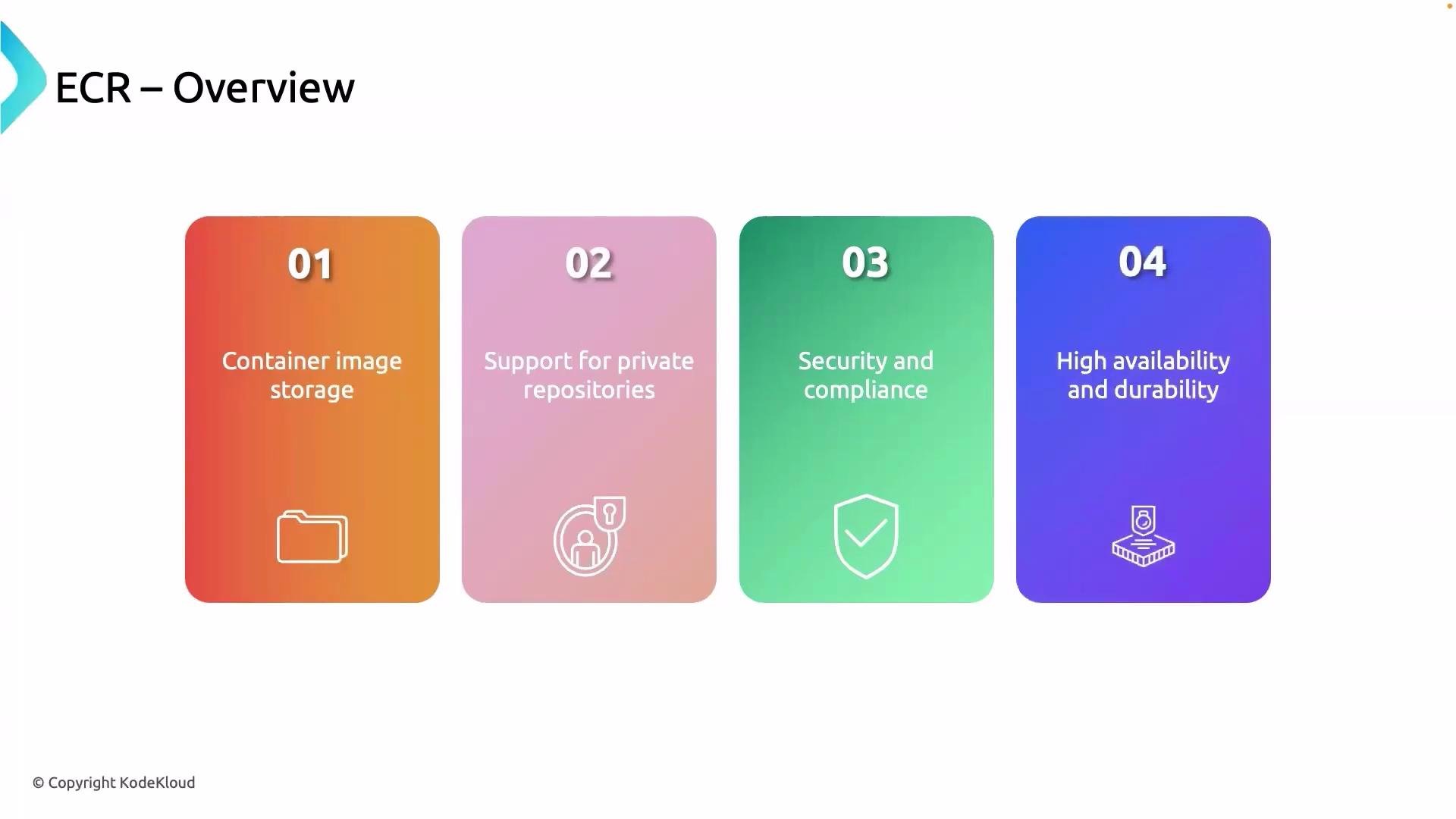 ECR – Overview

01

Container image storage

02

Support for private repositories

03

Security and compliance

04

High availability and durability

© Copyright KodeKloud